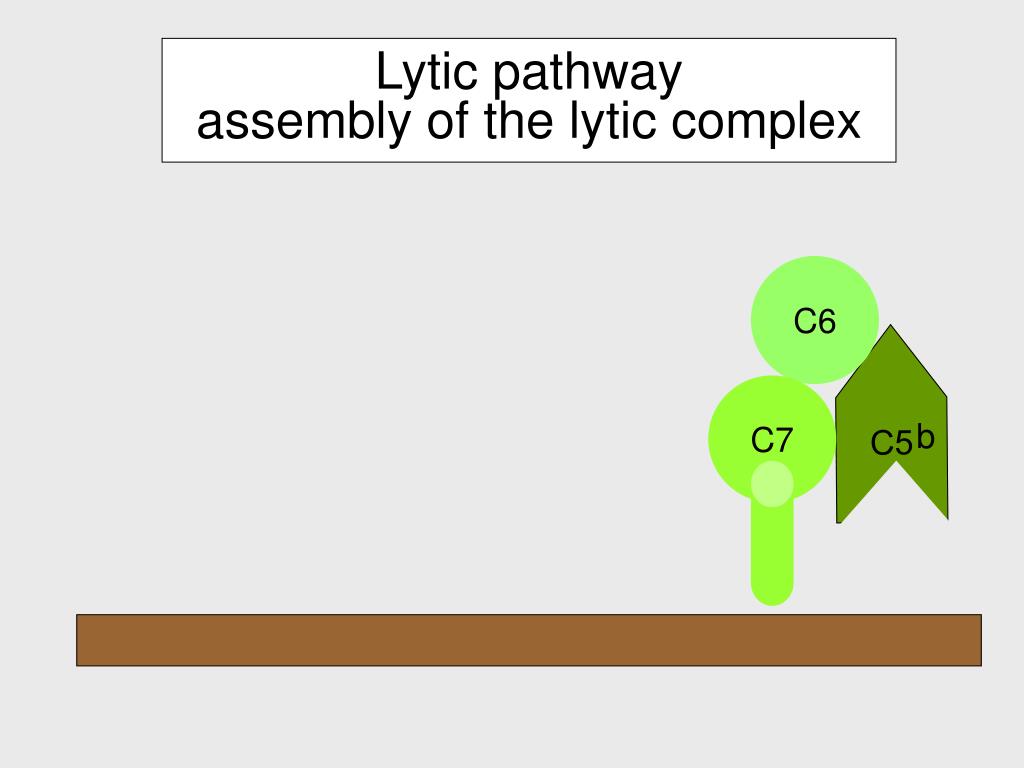 Lytic pathway
assembly of the lytic complex

C6

C7

C5b